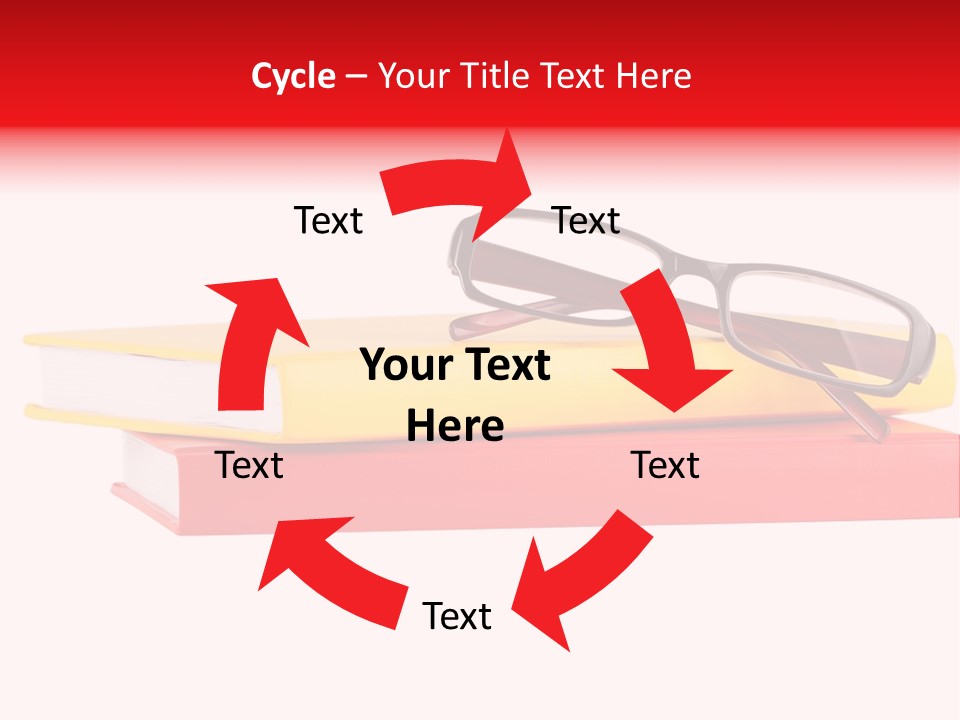 Cycle – Your Title Text Here

Text

Text

Your Text Here

Text

Text

Text